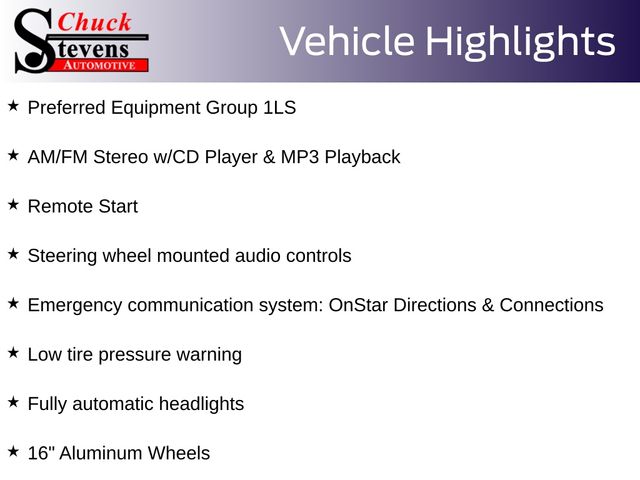 Chuck
Stevens
AUTOMOTIVE

Vehicle Highlights

★ Preferred Equipment Group 1LS

★ AM/FM Stereo w/CD Player & MP3 Playback

★ Remote Start

★ Steering wheel mounted audio controls

★ Emergency communication system: OnStar Directions & Connections

★ Low tire pressure warning

★ Fully automatic headlights

★ 16" Aluminum Wheels